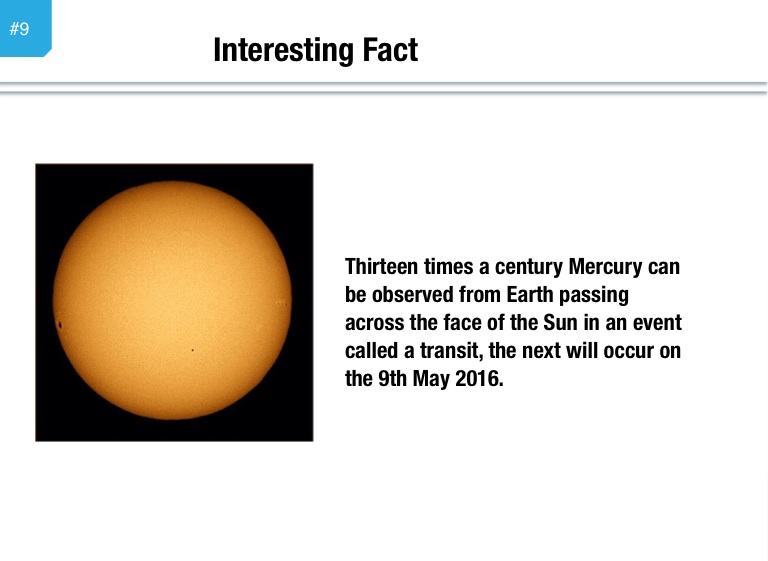 #9

Interesting Fact

Thirteen times a century Mercury can be observed from Earth passing across the face of the Sun in an event called a transit, the next will occur on the 9th May 2016.